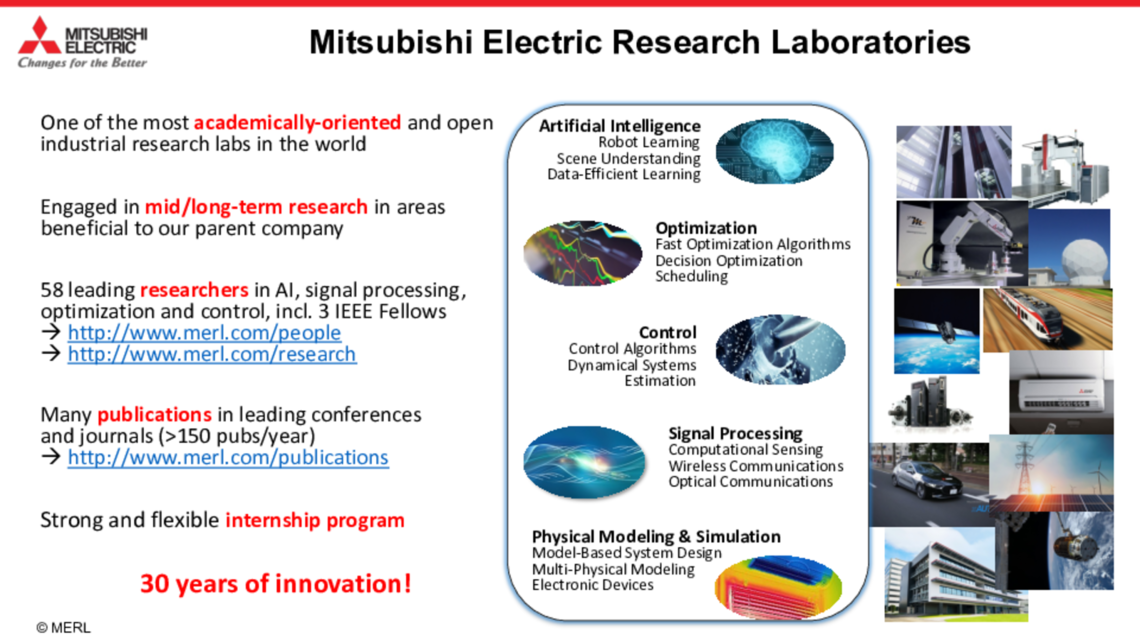 MITSUBISHI ELECTRIC
Changes for the Better

Mitsubishi Electric Research Laboratories

One of the most academically-oriented and open industrial research labs in the world

Engaged in mid/long-term research in areas beneficial to our parent company

58 leading researchers in AI, signal processing, optimization and control, incl. 3 IEEE Fellows
→ http://www.merl.com/people
→ http://www.merl.com/research

Many publications in leading conferences and journals (>150 pubs/year)
→ http://www.merl.com/publications

Strong and flexible internship program

30 years of innovation!

Artificial Intelligence
Robot Learning
Scene Understanding
Data-Efficient Learning

Optimization
Fast Optimization Algorithms
Decision Optimization
Scheduling

Control
Control Algorithms
Dynamical Systems
Estimation

Signal Processing
Computational Sensing
Wireless Communications
Optical Communications

Physical Modeling & Simulation
Model-Based System Design
Multi-Physical Modeling
Electronic Devices

© MERL